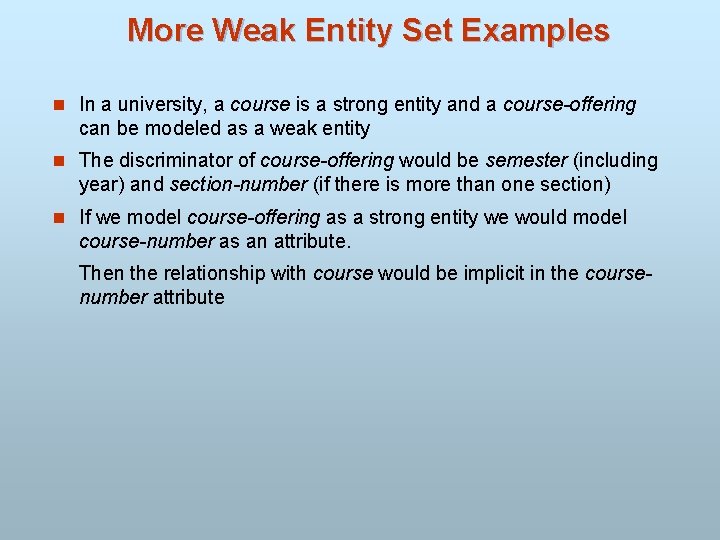 More Weak Entity Set Examples

In a university, a course is a strong entity and a course-offering can be modeled as a weak entity

The discriminator of course-offering would be semester (including year) and section-number (if there is more than one section)

If we model course-offering as a strong entity we would model course-number as an attribute.

Then the relationship with course would be implicit in the course-number attribute